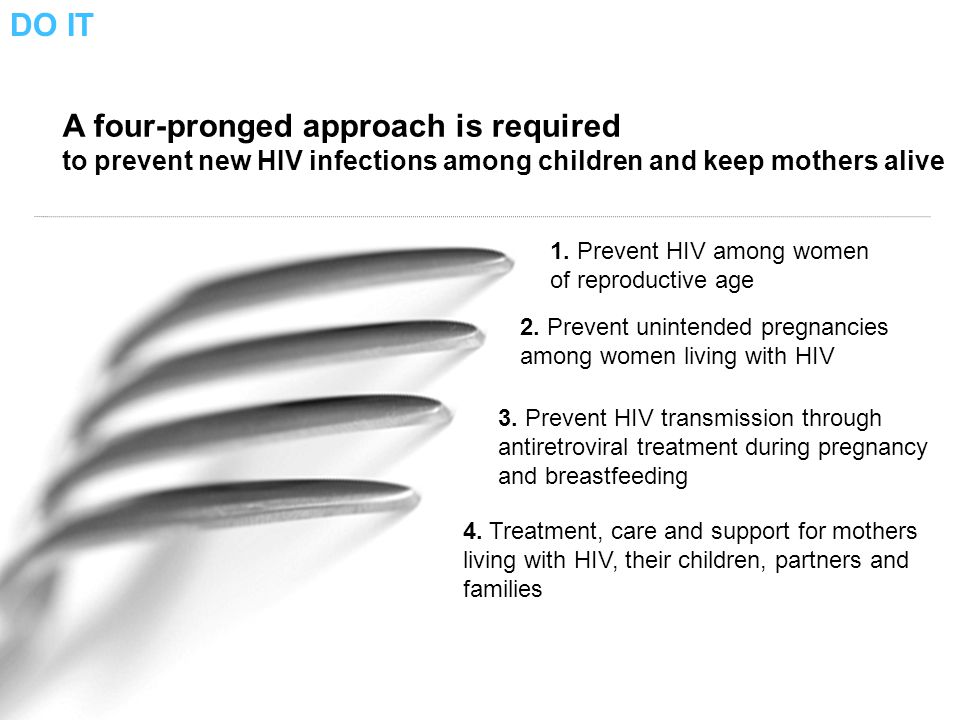 DO IT

A four-pronged approach is required
to prevent new HIV infections among children and keep mothers alive

1. Prevent HIV among women of reproductive age

2. Prevent unintended pregnancies among women living with HIV

3. Prevent HIV transmission through antiretroviral treatment during pregnancy and breastfeeding

4. Treatment, care and support for mothers living with HIV, their children, partners and families